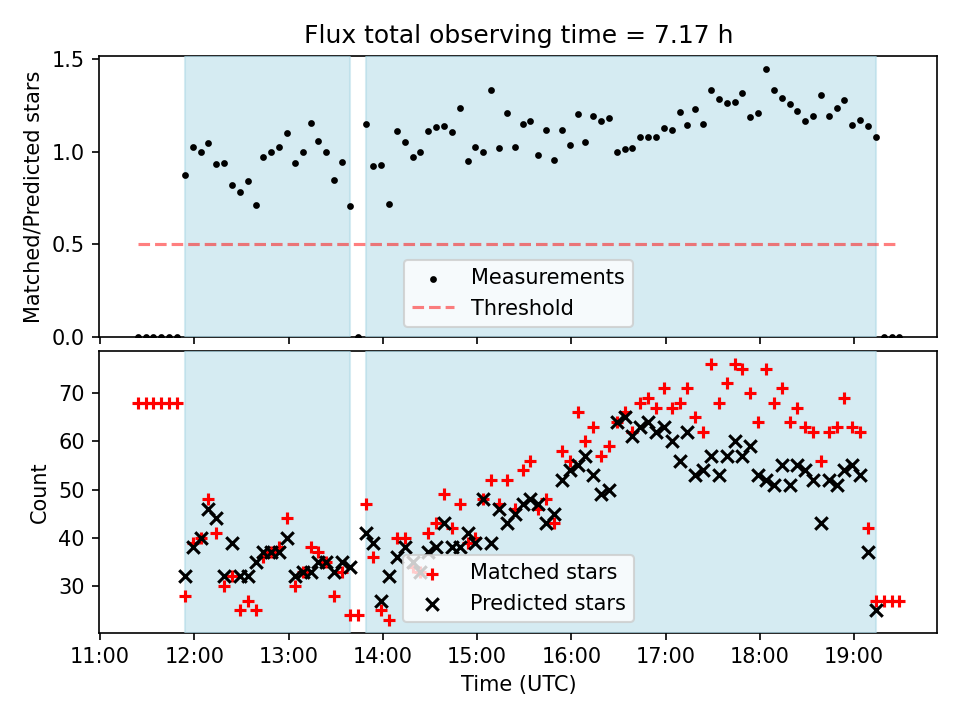 Flux total observing time = 7.17 h

Matched/Predicted stars

1.5
1.0
0.5
0.0

Measurements
Threshold

Count

70
60
50
40
30

Matched stars
Predicted stars

11:00 12:00 13:00 14:00 15:00 16:00 17:00 18:00 19:00

Time (UTC)